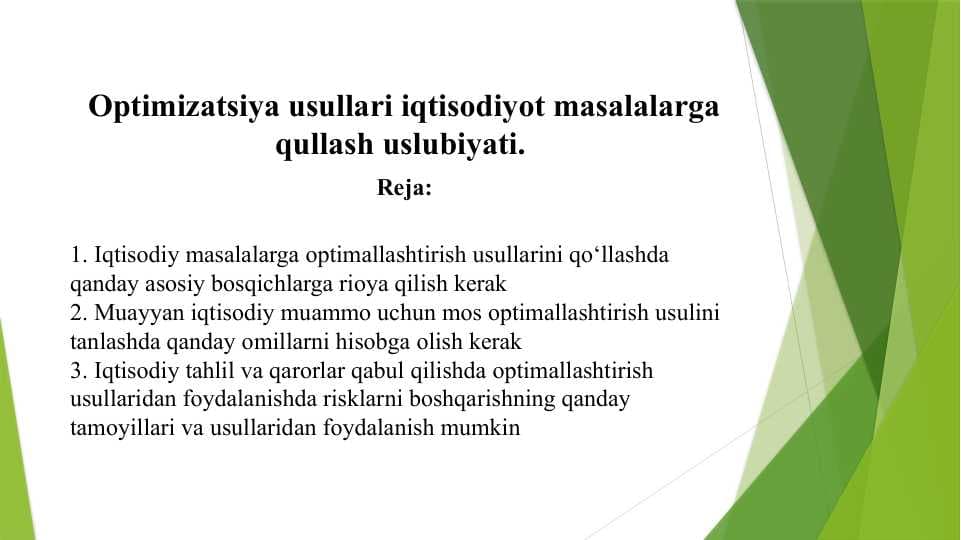 Optimizatsiya usullari iqtisodiyot masalalarga qullash uslubiyati.

Reja:

1. Iqtisodiy masalalarga optimallashtirish usullarini qo‘llashda qanday asosiy bosqichlarga rioya qilish kerak
2. Muayyan iqtisodiy muammo uchun mos optimallashtirish usulini tanlashda qanday omillarni hisobga olish kerak
3. Iqtisodiy tahlil va qarorlar qabul qilishda optimallashtirish usullaridan foydalanishda risklarni boshqarishning qanday tamoyillari va usullaridan foydalanish mumkin